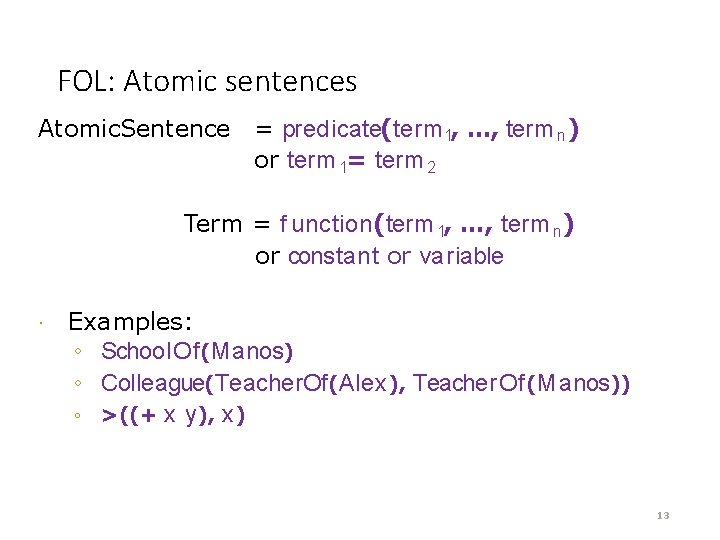 FOL: Atomic sentences

AtomicSentence = predicate(term$_1$, ..., term$_n$)
or term$_1$= term$_2$

Term = function(term$_1$, ..., term$_n$)
or constant or variable

· Examples:
◦ SchoolOf(Manos)
◦ Colleague(TeacherOf(Alex), TeacherOf(Manos))
◦ >((+ x y), x)

13